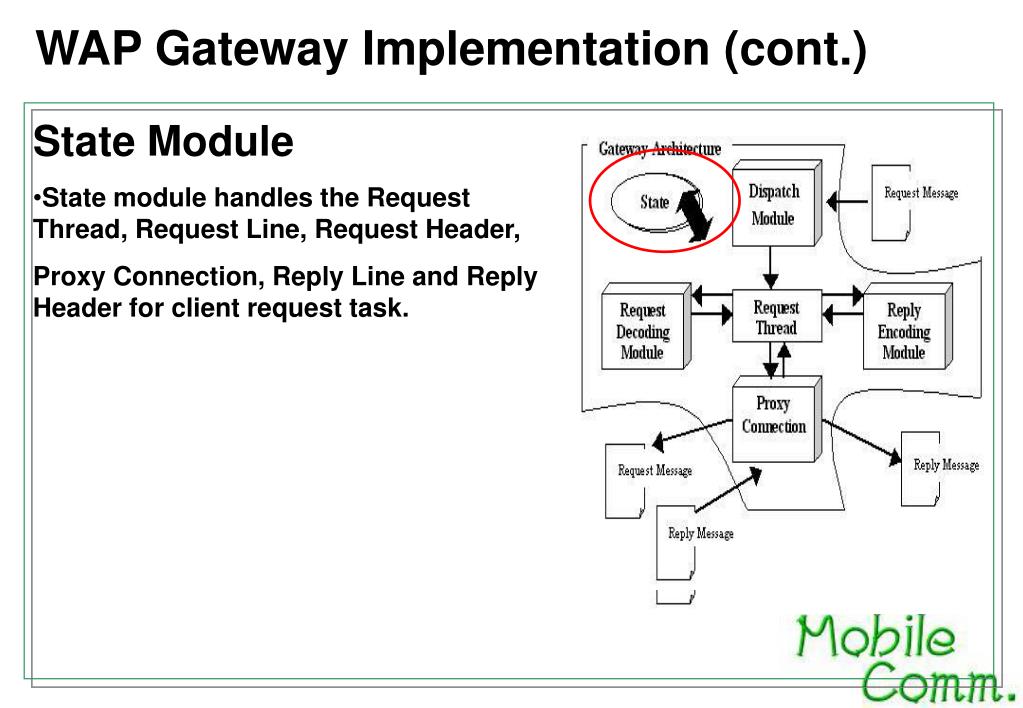 WAP Gateway Implementation (cont.)

State Module

•State module handles the Request Thread, Request Line, Request Header,

Proxy Connection, Reply Line and Reply Header for client request task.

Gateway Architecture

State

Dispatch Module

Request Message

Request Decoding Module

Request Thread

Reply Encoding Module

Proxy Connection

Request Message

Reply Message

Reply Message

Mobile Comm.